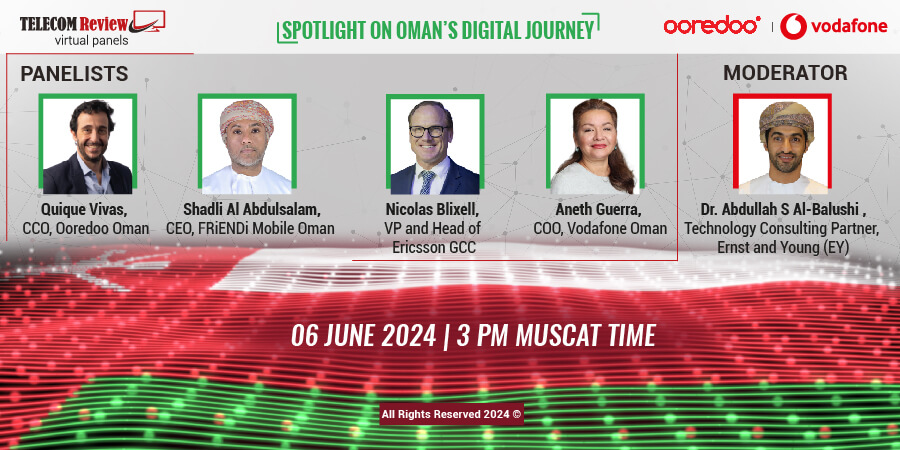 TELECOM Review
virtual panels

SPOTLIGHT ON OMAN'S DIGITAL JOURNEY

ooredoo | vodafone

PANELISTS

Quique Vivas,
CCO, Ooredoo Oman

Shadli Al Abdulsalam,
CEO, FRiENDi Mobile Oman

Nicolas Blixell,
VP and Head of Ericsson GCC

Aneth Guerra,
COO, Vodafone Oman

MODERATOR

Dr. Abdullah S Al-Balushi ,
Technology Consulting Partner, Ernst and Young (EY)

06 JUNE 2024 | 3 PM MUSCAT TIME

All Rights Reserved 2024 ©